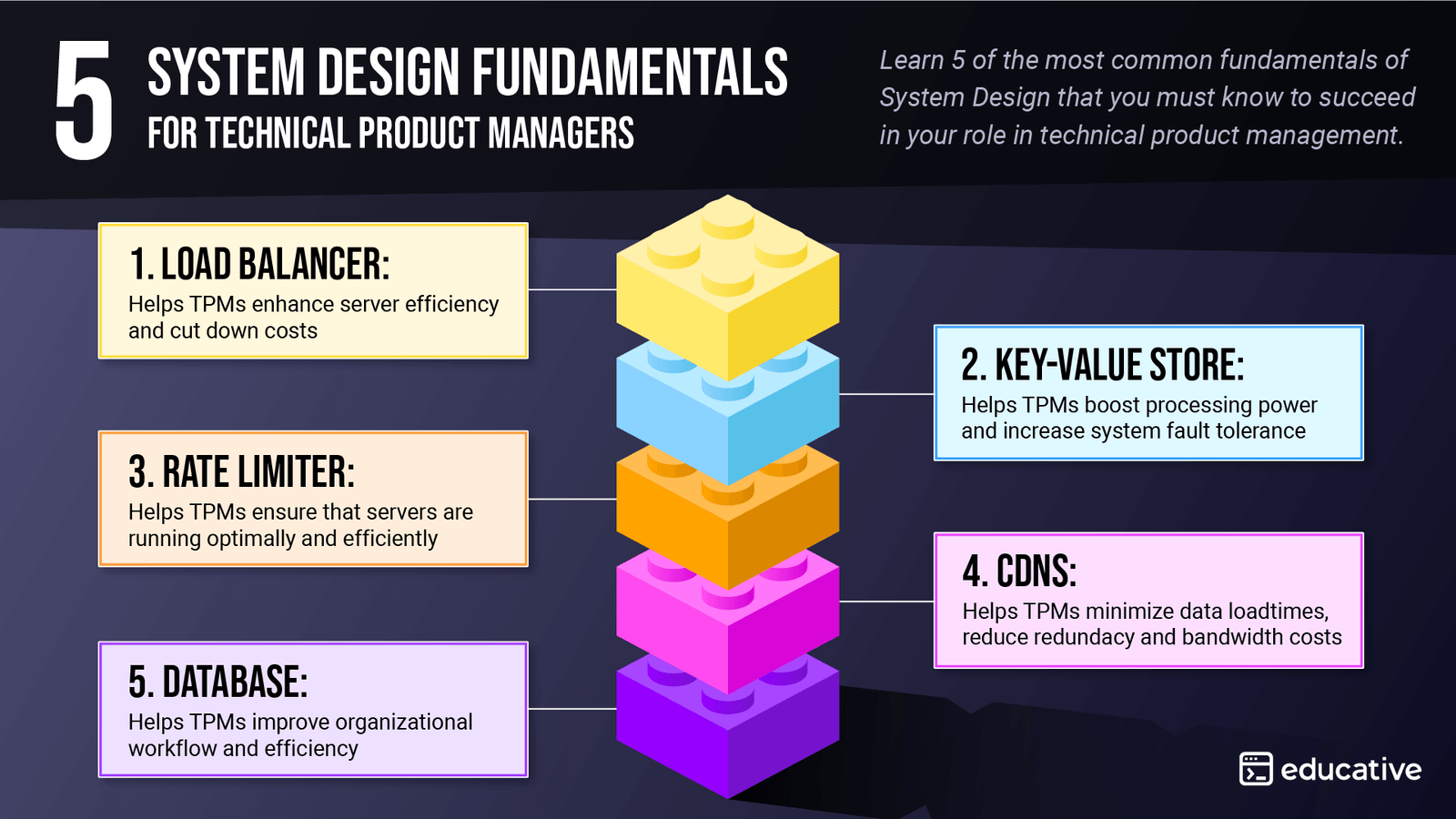 5 SYSTEM DESIGN FUNDAMENTALS
FOR TECHNICAL PRODUCT MANAGERS

Learn 5 of the most common fundamentals of System Design that you must know to succeed in your role in technical product management.

1. LOAD BALANCER:
Helps TPMs enhance server efficiency and cut down costs

2. KEY-VALUE STORE:
Helps TPMs boost processing power and increase system fault tolerance

3. RATE LIMITER:
Helps TPMs ensure that servers are running optimally and efficiently

4. CDNS:
Helps TPMs minimize data loadtimes, reduce redundacy and bandwidth costs

5. DATABASE:
Helps TPMs improve organizational workflow and efficiency

educative